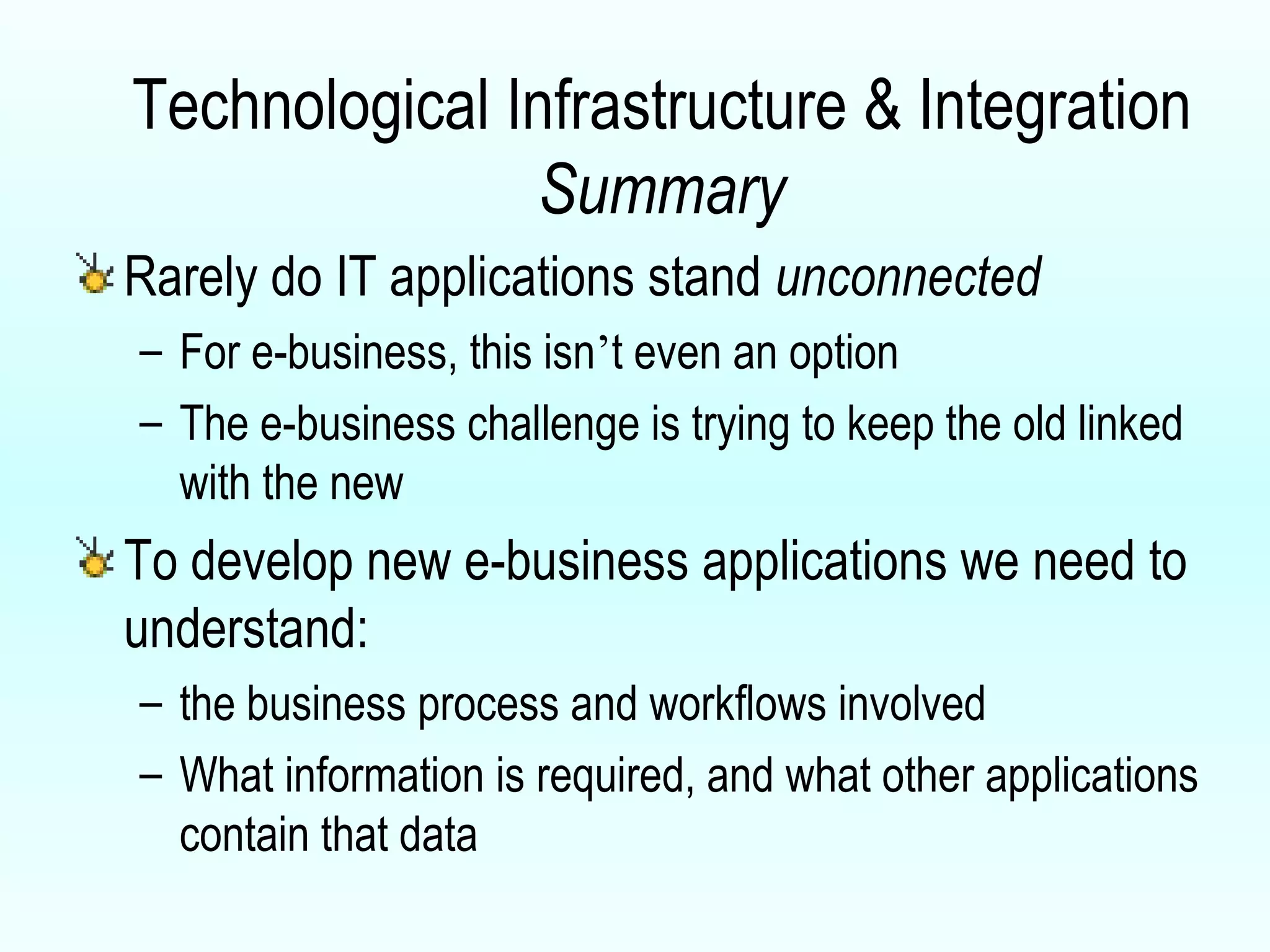 Technological Infrastructure & Integration
Summary

Rarely do IT applications stand unconnected

– For e-business, this isn’t even an option

– The e-business challenge is trying to keep the old linked with the new

To develop new e-business applications we need to understand:

– the business process and workflows involved

– What information is required, and what other applications contain that data